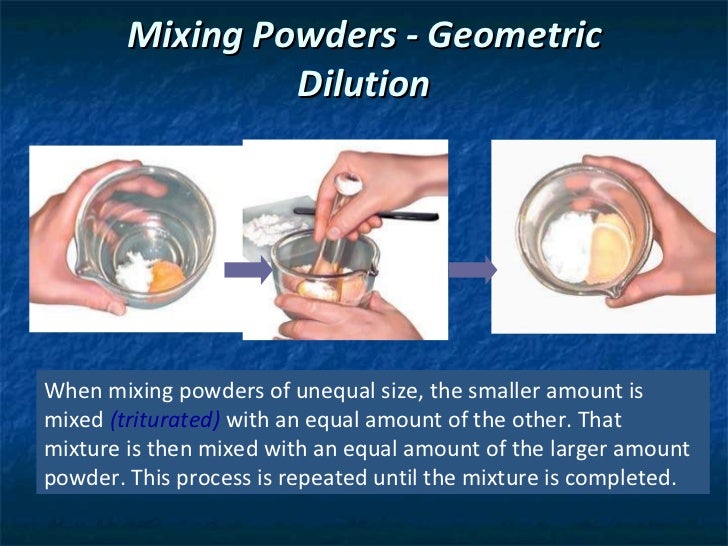 Mixing Powders - Geometric Dilution

When mixing powders of unequal size, the smaller amount is mixed (triturated) with an equal amount of the other. That mixture is then mixed with an equal amount of the larger amount powder. This process is repeated until the mixture is completed.